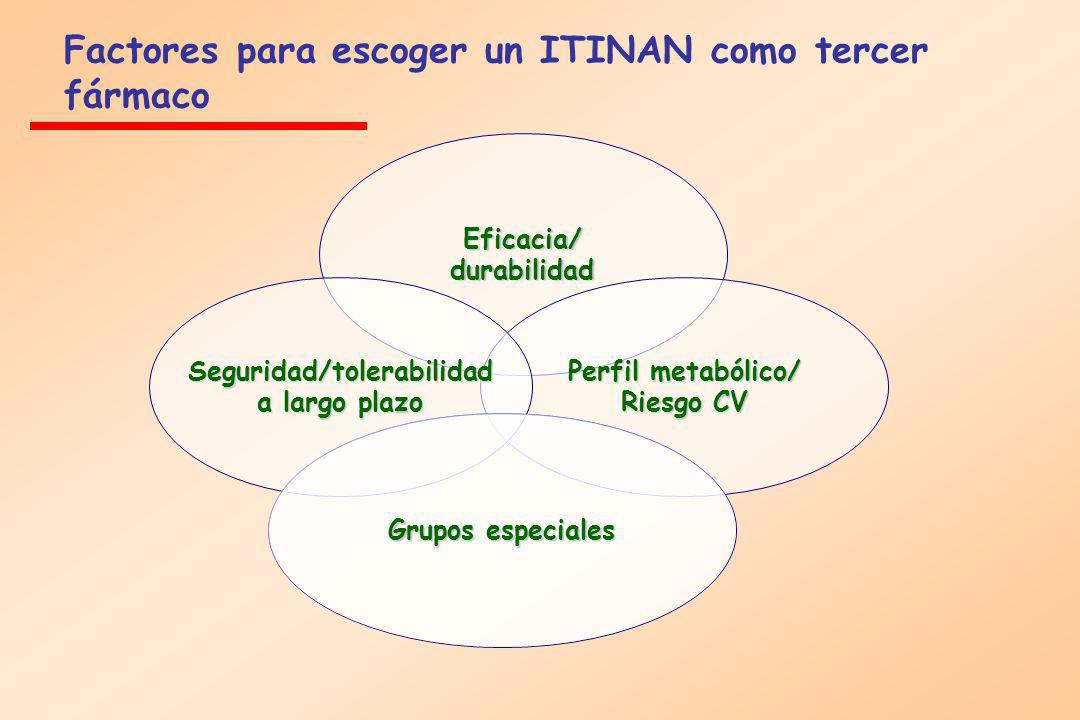 Factores para escoger un ITINAN como tercer fármaco

Eficacia/ durabilidad

Seguridad/tolerabilidad a largo plazo

Perfil metabólico/ Riesgo CV

Grupos especiales